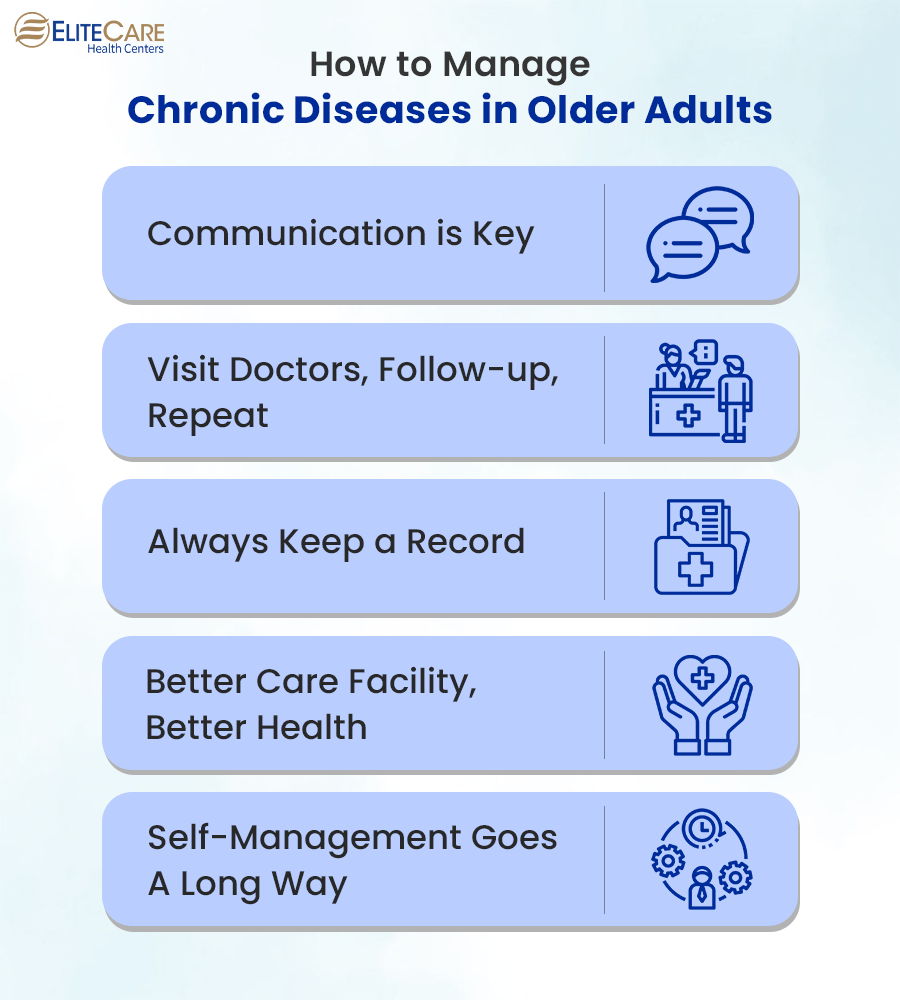 ELITECARE
Health Centers

How to Manage
Chronic Diseases in Older Adults

Communication is Key

Visit Doctors, Follow-up, Repeat

Always Keep a Record

Better Care Facility, Better Health

Self-Management Goes A Long Way